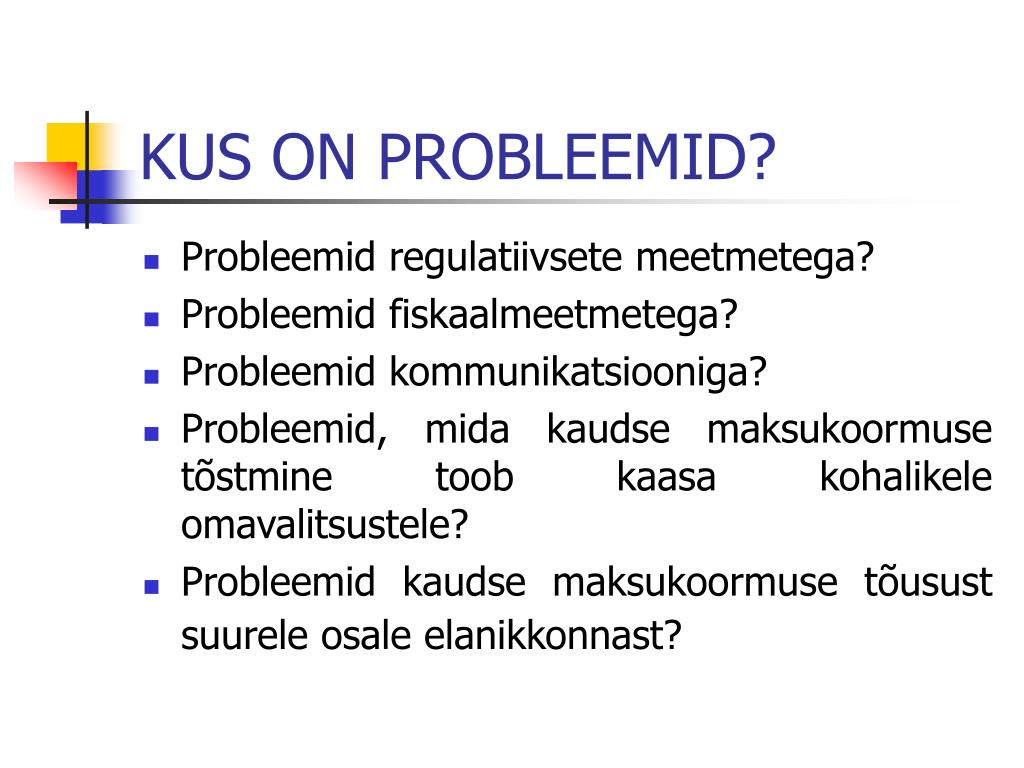 KUS ON PROBLEEMID?

- Probleemid regulatiivsete meetmetega?
- Probleemid fiskaalmeetmetega?
- Probleemid kommunikatsiooniga?
- Probleemid, mida kaudse maksukoormuse tõstmine toob kaasa kohalikele omavalitsustele?
- Probleemid kaudse maksukoormuse tõusust suurele osale elanikkonnast?